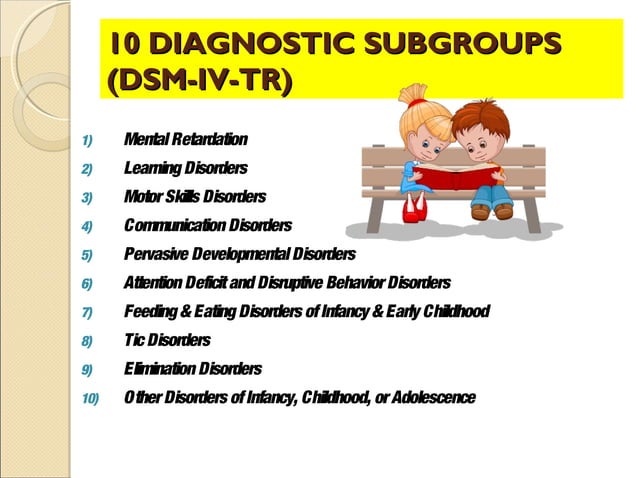 10 DIAGNOSTIC SUBGROUPS (DSM-IV-TR)

1) Mental Retardation
2) Learning Disorders
3) Motor Skills Disorders
4) Communication Disorders
5) Pervasive Developmental Disorders
6) Attention Deficit and Disruptive Behavior Disorders
7) Feeding & Eating Disorders of Infancy & Early Childhood
8) Tic Disorders
9) Elimination Disorders
10) Other Disorders of Infancy, Childhood, or Adolescence